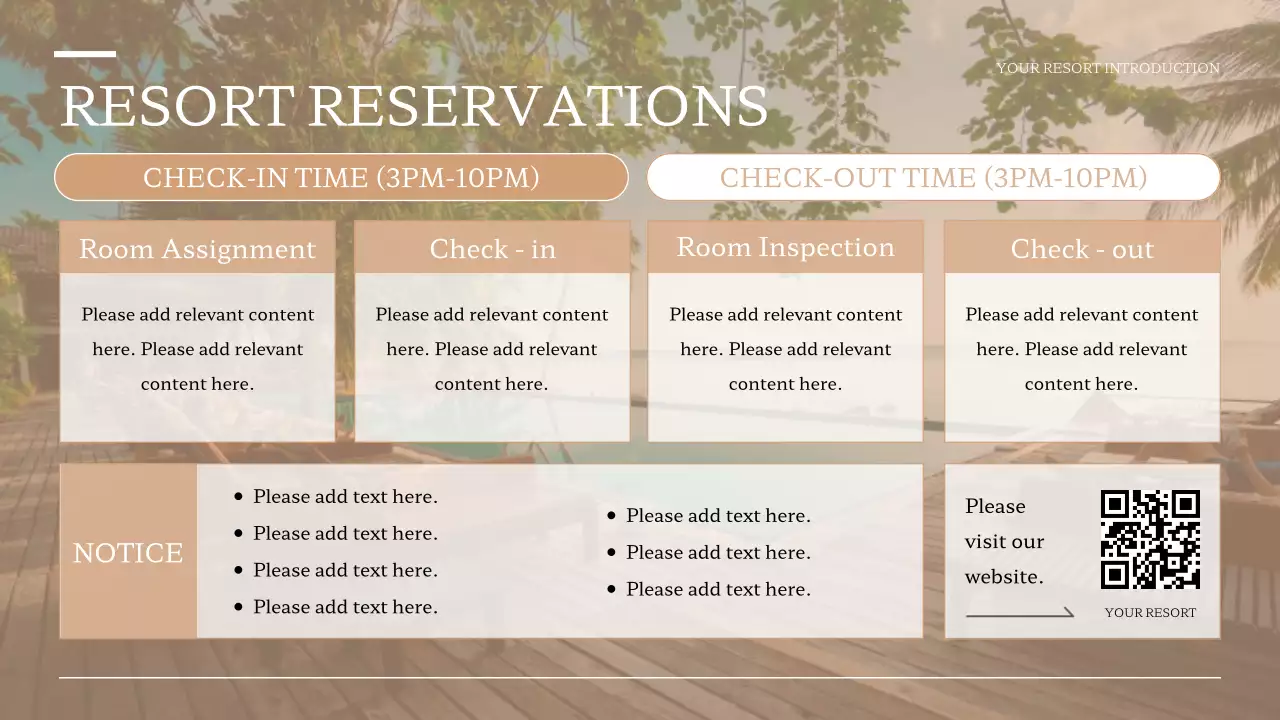 YOUR RESORT INTRODUCTION

RESORT RESERVATIONS

CHECK-IN TIME (3PM-10PM)

CHECK-OUT TIME (3PM-10PM)

Room Assignment

Please add relevant content here. Please add relevant content here.

Check - in

Please add relevant content here. Please add relevant content here.

Room Inspection

Please add relevant content here. Please add relevant content here.

Check - out

Please add relevant content here. Please add relevant content here.

NOTICE

- Please add text here.
- Please add text here.
- Please add text here.
- Please add text here.

- Please add text here.
- Please add text here.
- Please add text here.

Please visit our website.

YOUR RESORT